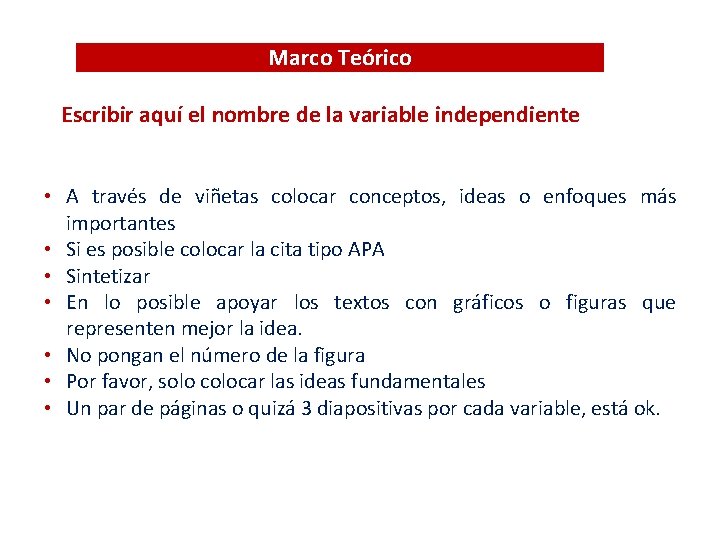 Marco Teórico

Escribir aquí el nombre de la variable independiente

• A través de viñetas colocar conceptos, ideas o enfoques más importantes
• Si es posible colocar la cita tipo APA
• Sintetizar
• En lo posible apoyar los textos con gráficos o figuras que representen mejor la idea.
• No pongan el número de la figura
• Por favor, solo colocar las ideas fundamentales
• Un par de páginas o quizá 3 diapositivas por cada variable, está ok.